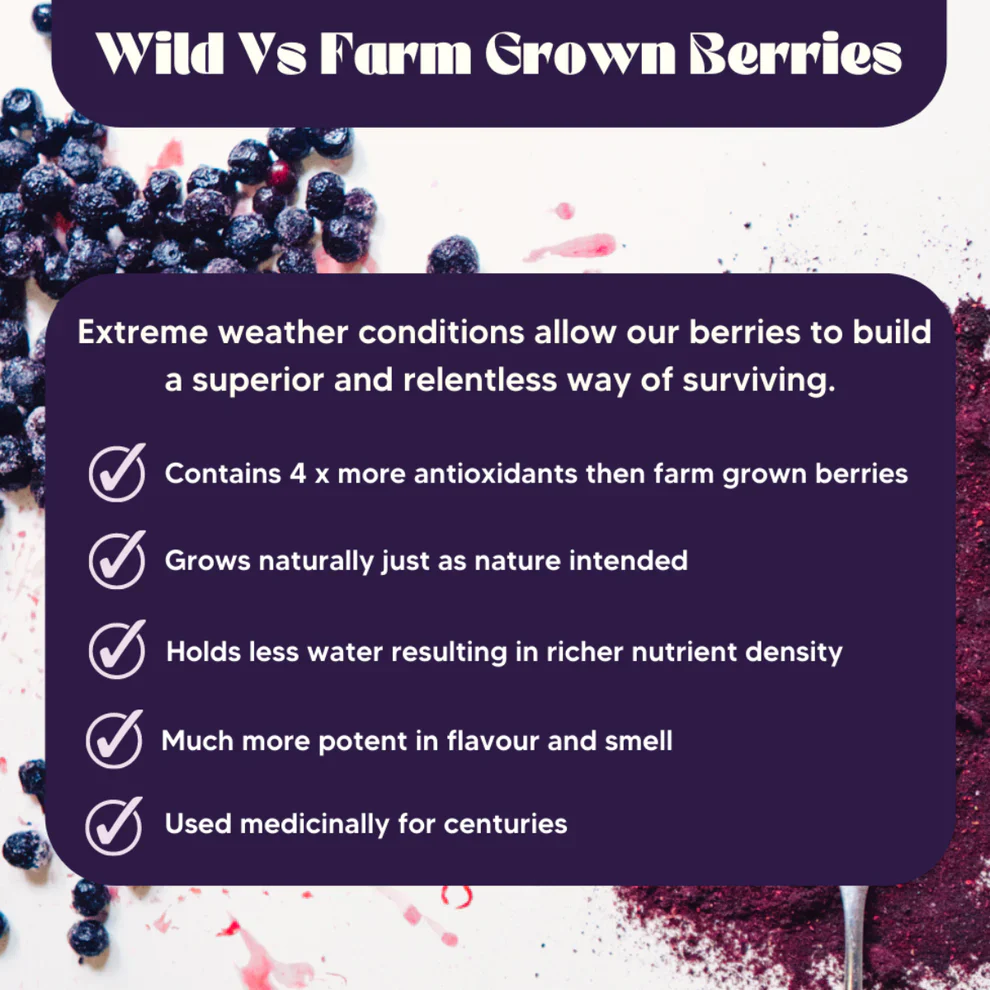 Wild Vs Farm Grown Berries

Extreme weather conditions allow our berries to build a superior and relentless way of surviving.

Contains 4 x more antioxidants then farm grown berries

Grows naturally just as nature intended

Holds less water resulting in richer nutrient density

Much more potent in flavour and smell

Used medicinally for centuries